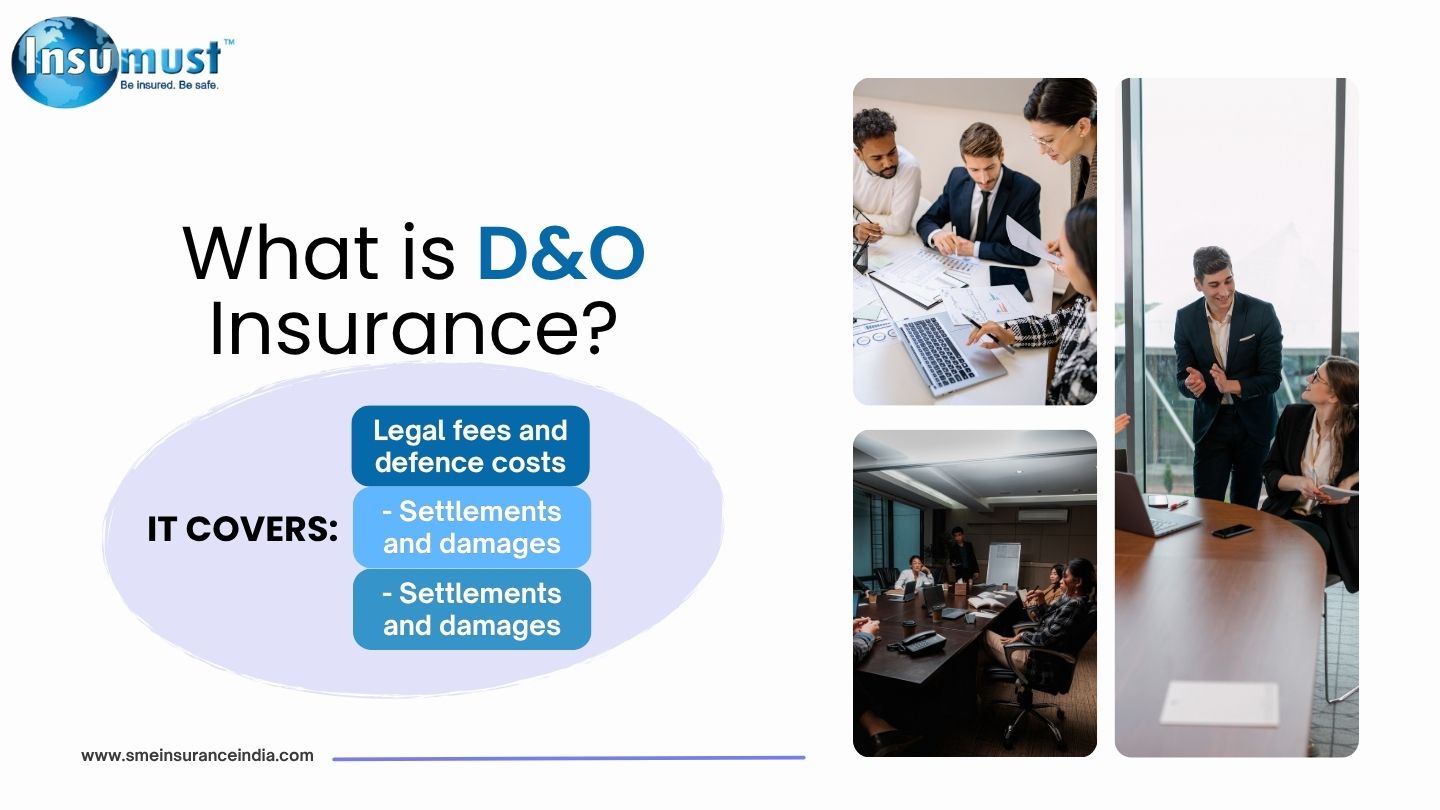 Insumust™
Be insured. Be safe.

What is D&O Insurance?

IT COVERS:

Legal fees and defence costs

- Settlements and damages

- Settlements and damages

www.smeinsuranceindia.com